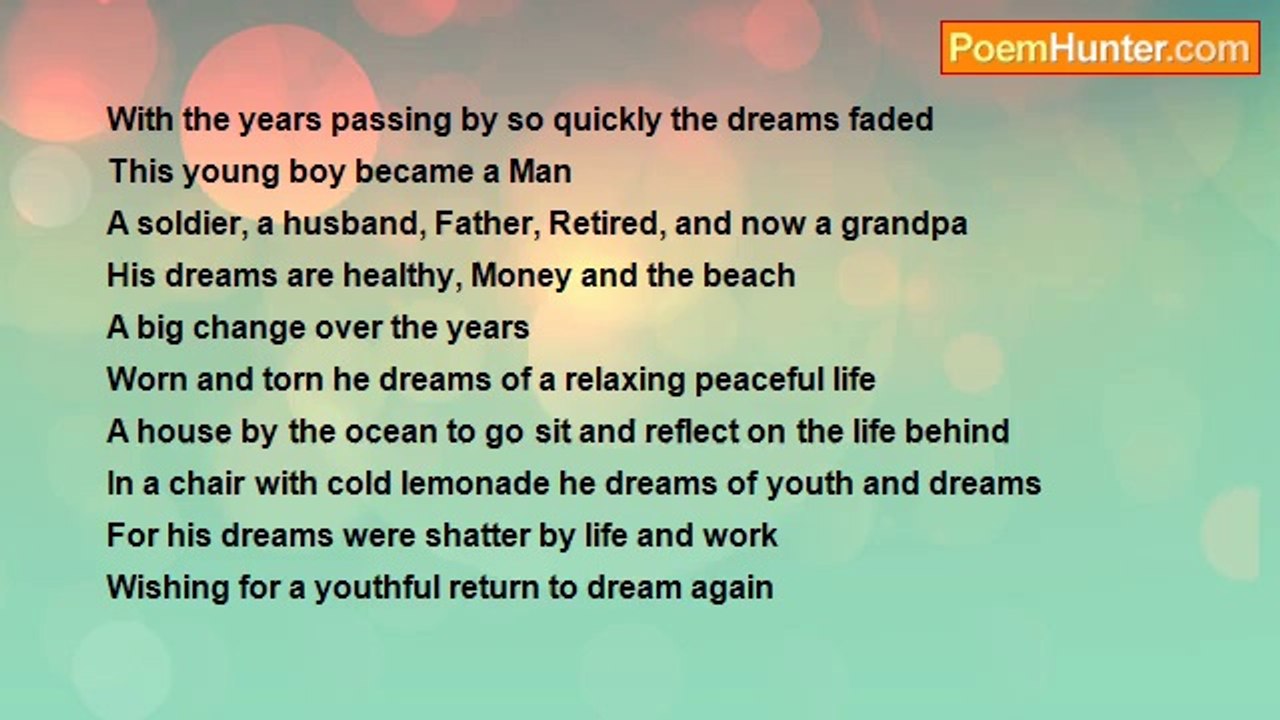 PoemHunter.com

With the years passing by so quickly the dreams faded
This young boy became a Man
A soldier, a husband, Father, Retired, and now a grandpa
His dreams are healthy, Money and the beach
A big change over the years
Worn and torn he dreams of a relaxing peaceful life
A house by the ocean to go sit and reflect on the life behind
In a chair with cold lemonade he dreams of youth and dreams
For his dreams were shatter by life and work
Wishing for a youthful return to dream again